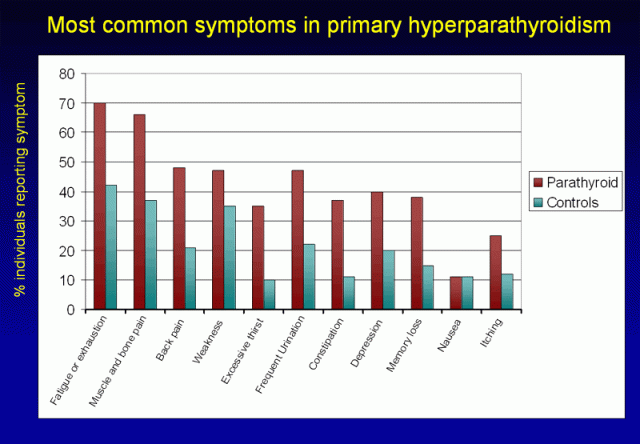 Most common symptoms in primary hyperparathyroidism

% individuals reporting symptom

80
70
60
50
40
30
20
10
0

Fatigue or exhaustion
Muscle and bone pain
Back pain
Weakness
Excessive thirst
Frequent Urination
Constipation
Depression
Memory loss
Nausea
Itching

Parathyroid
Controls